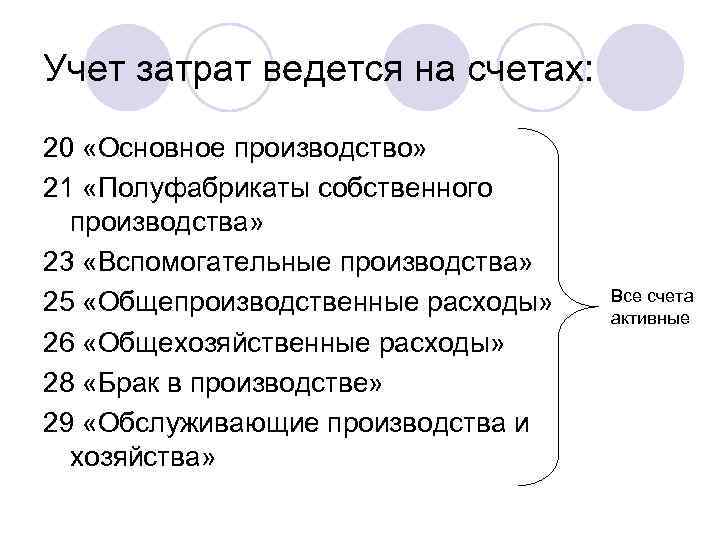 Учет затрат ведется на счетах:

20 «Основное производство»
21 «Полуфабрикаты собственного производства»
23 «Вспомогательные производства»
25 «Общепроизводственные расходы»
26 «Общехозяйственные расходы»
28 «Брак в производстве»
29 «Обслуживающие производства и хозяйства»

Все счета активные